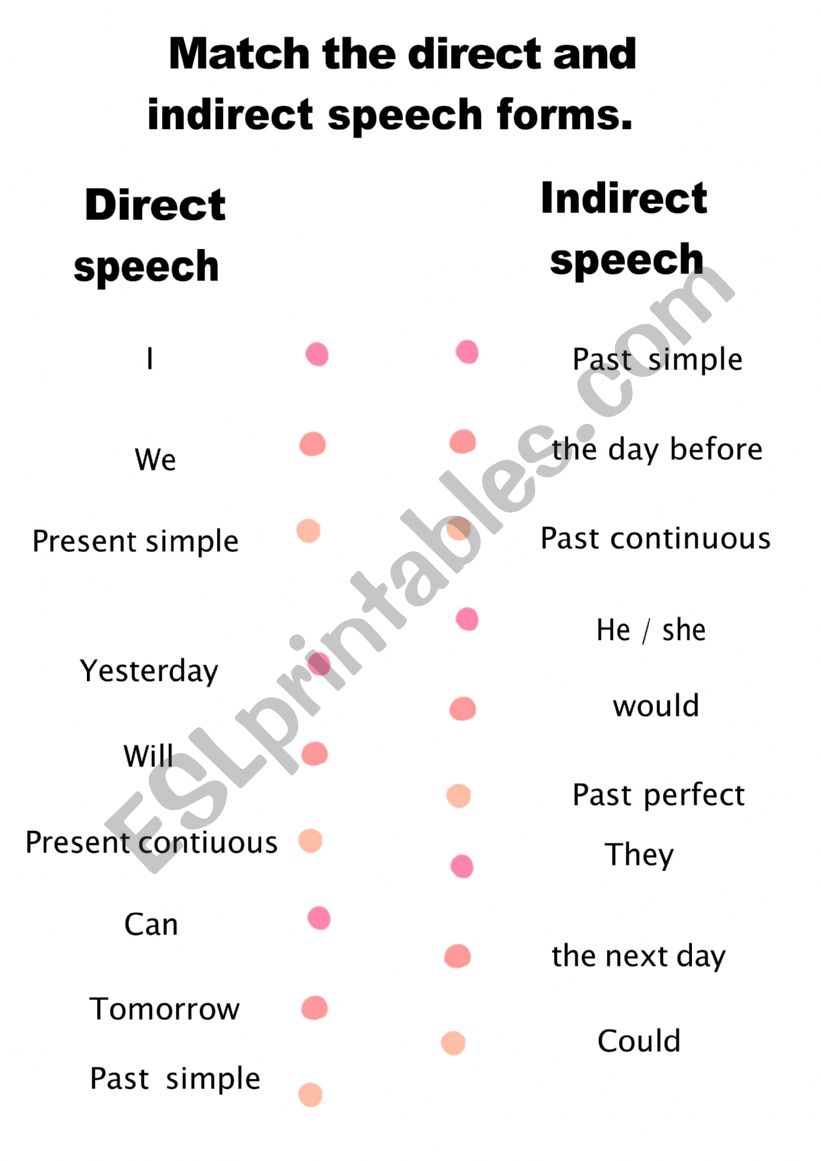 Match the direct and indirect speech forms.

Direct speech

I

We

Present simple

Yesterday

Will

Present contiuous

Can

Tomorrow

Past simple

Indirect speech

Past simple

the day before

Past continuous

He / she

would

Past perfect

They

the next day

Could

ESLprintables.com